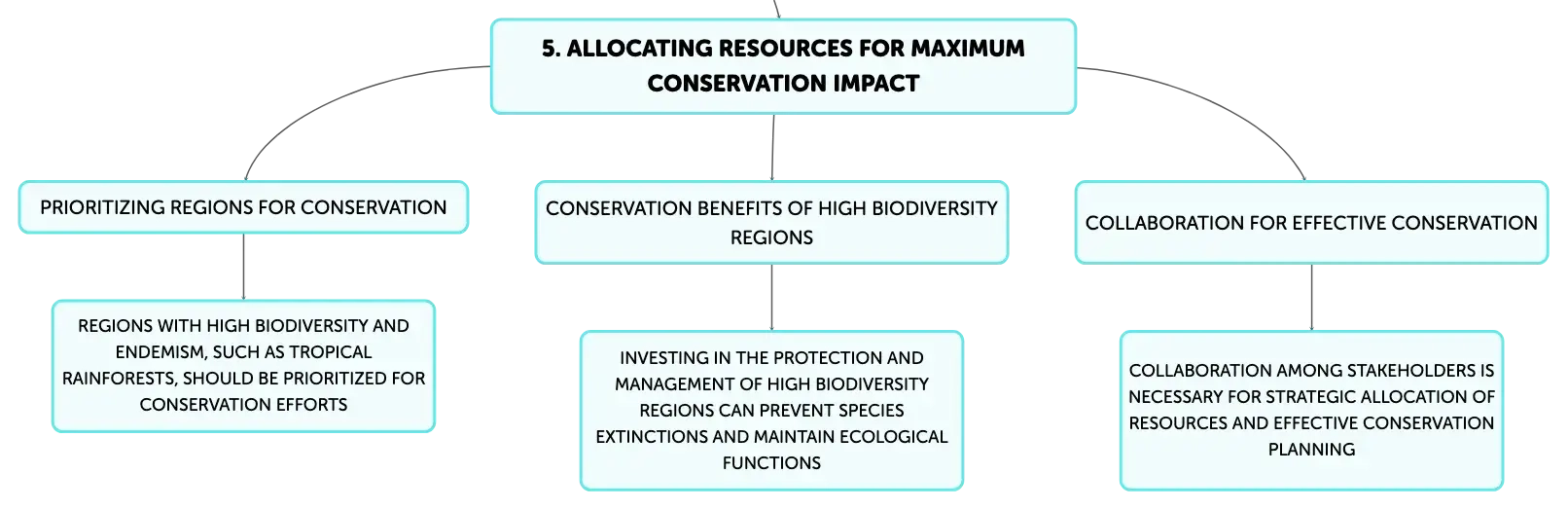 5. ALLOCATING RESOURCES FOR MAXIMUM CONSERVATION IMPACT

PRIORITIZING REGIONS FOR CONSERVATION

REGIONS WITH HIGH BIODIVERSITY AND ENDEMISM, SUCH AS TROPICAL RAINFORESTS, SHOULD BE PRIORITIZED FOR CONSERVATION EFFORTS

CONSERVATION BENEFITS OF HIGH BIODIVERSITY REGIONS

INVESTING IN THE PROTECTION AND MANAGEMENT OF HIGH BIODIVERSITY REGIONS CAN PREVENT SPECIES EXTINCTIONS AND MAINTAIN ECOLOGICAL FUNCTIONS

COLLABORATION FOR EFFECTIVE CONSERVATION

COLLABORATION AMONG STAKEHOLDERS IS NECESSARY FOR STRATEGIC ALLOCATION OF RESOURCES AND EFFECTIVE CONSERVATION PLANNING